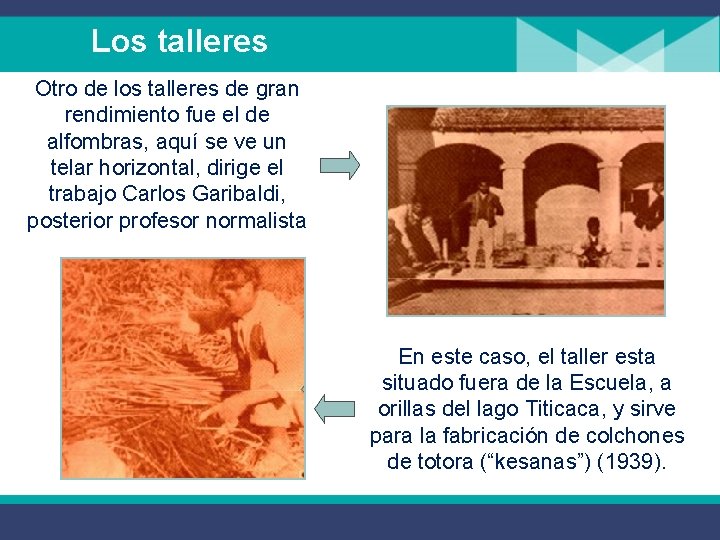 Los talleres

Otro de los talleres de gran rendimiento fue el de alfombras, aquí se ve un telar horizontal, dirige el trabajo Carlos Garibaldi, posterior profesor normalista

En este caso, el taller esta situado fuera de la Escuela, a orillas del lago Titicaca, y sirve para la fabricación de colchones de totora (“kesanas”) (1939).